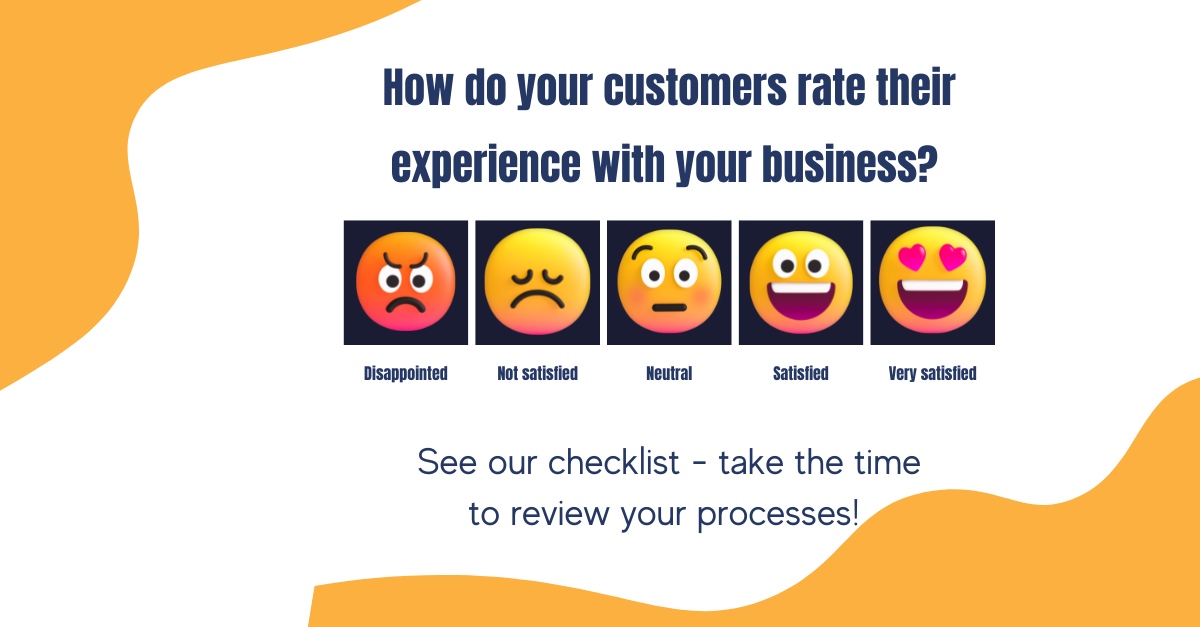 How do your customers rate their experience with your business?

Disappointed

Not satisfied

Neutral

Satisfied

Very satisfied

See our checklist - take the time to review your processes!